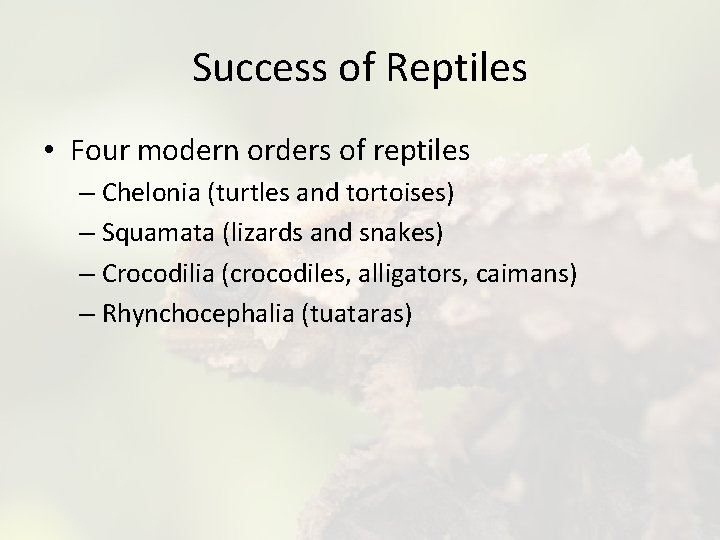 Success of Reptiles

• Four modern orders of reptiles
– Chelonia (turtles and tortoises)
– Squamata (lizards and snakes)
– Crocodilia (crocodiles, alligators, caimans)
– Rhynchocephalia (tuataras)